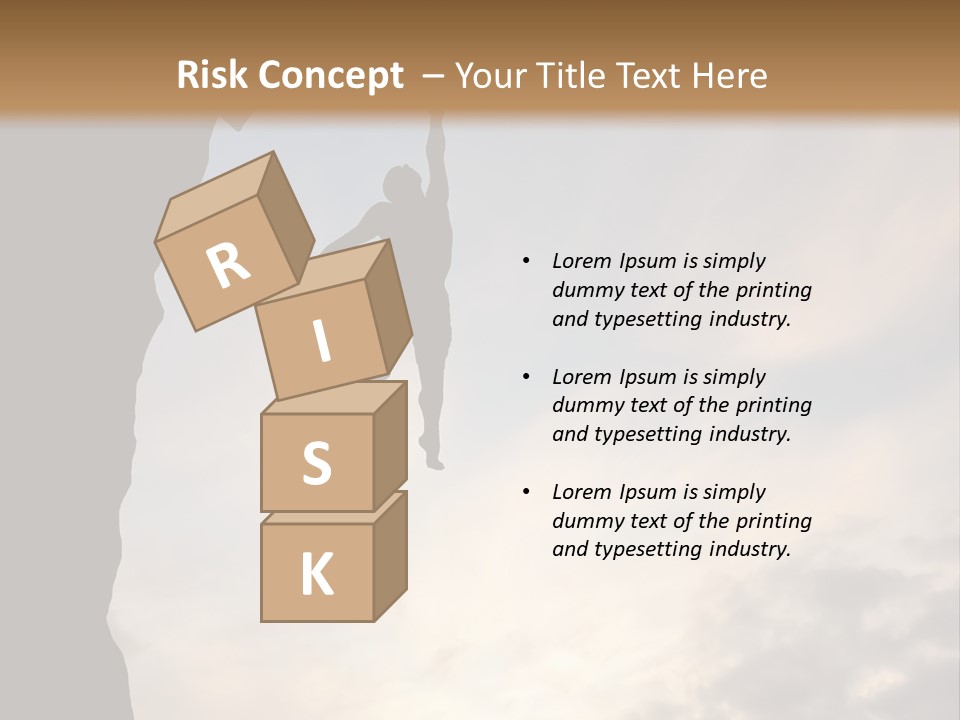 Risk Concept – Your Title Text Here

R
I
S
K

• Lorem Ipsum is simply dummy text of the printing and typesetting industry.

• Lorem Ipsum is simply dummy text of the printing and typesetting industry.

• Lorem Ipsum is simply dummy text of the printing and typesetting industry.